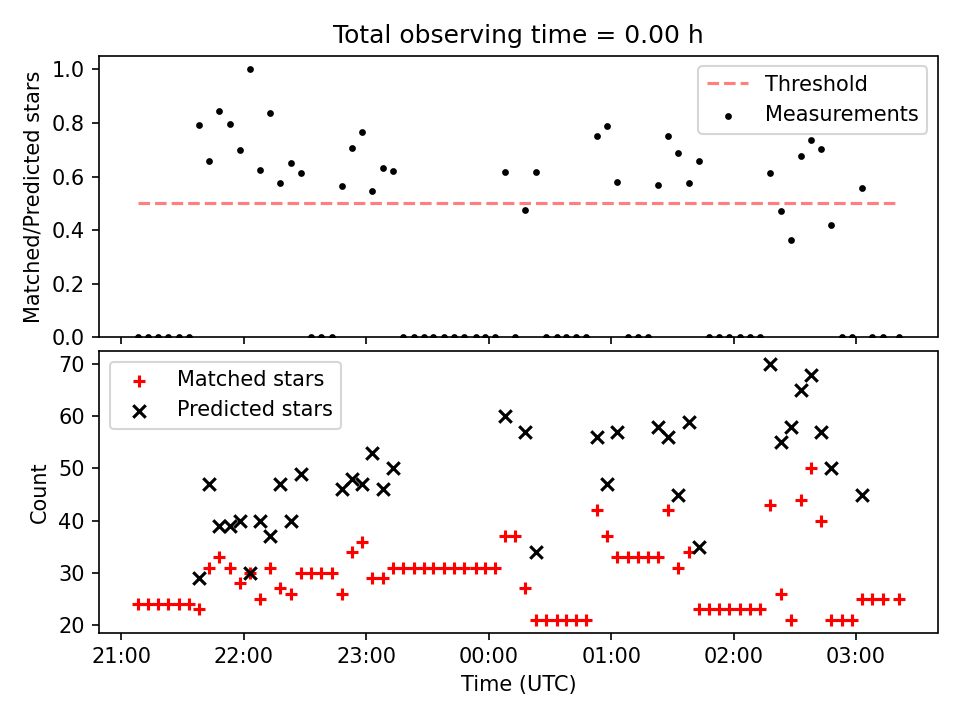 Total observing time = 0.00 h

Matched/Predicted stars

1.0
0.8
0.6
0.4
0.2
0.0

Threshold
Measurements

Count

70
60
50
40
30
20

Matched stars
Predicted stars

21:00
22:00
23:00
00:00
01:00
02:00
03:00

Time (UTC)